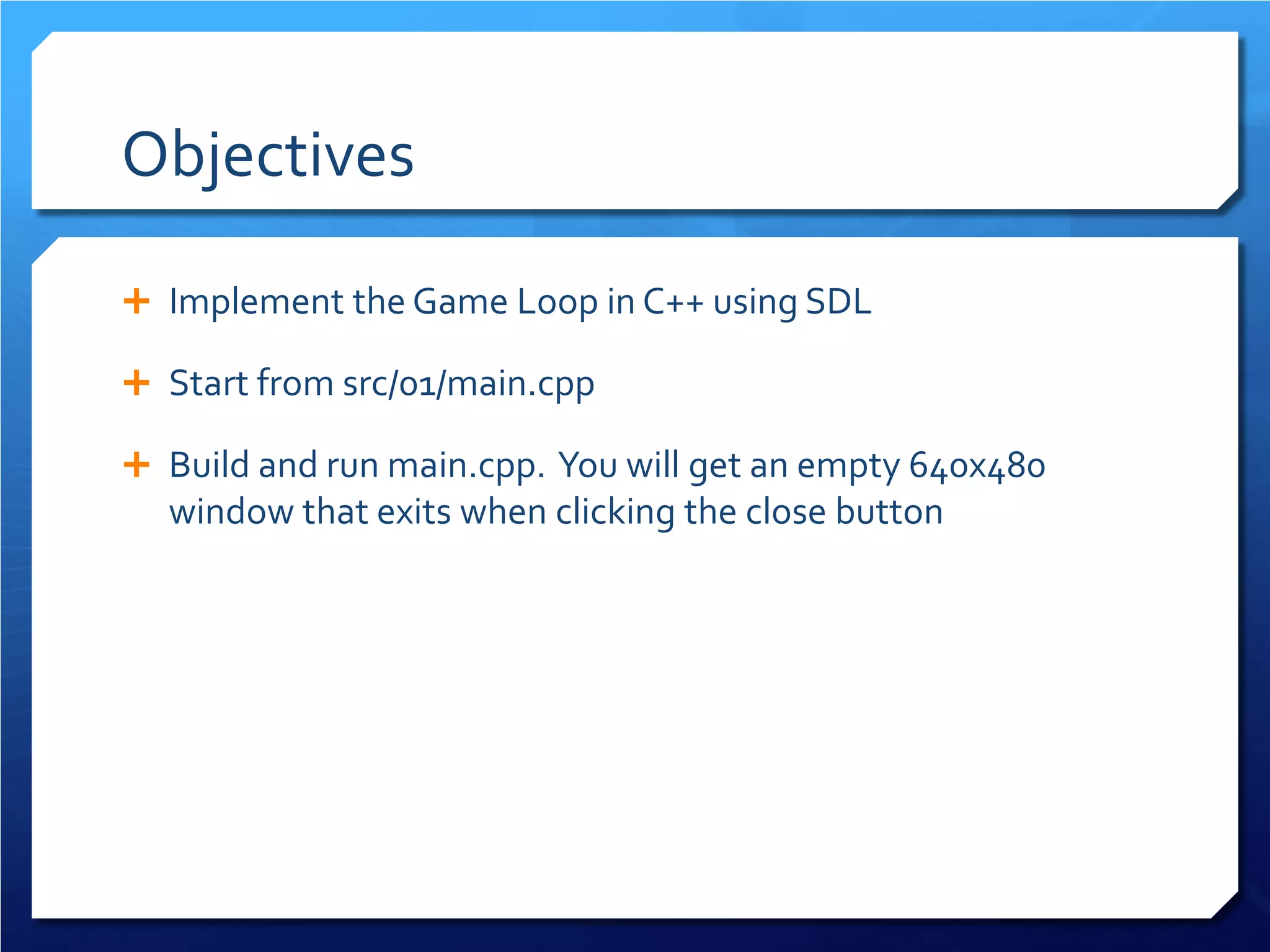 Objectives

+ Implement the Game Loop in C++ using SDL

+ Start from src/01/main.cpp

+ Build and run main.cpp. You will get an empty 640x480 window that exits when clicking the close button